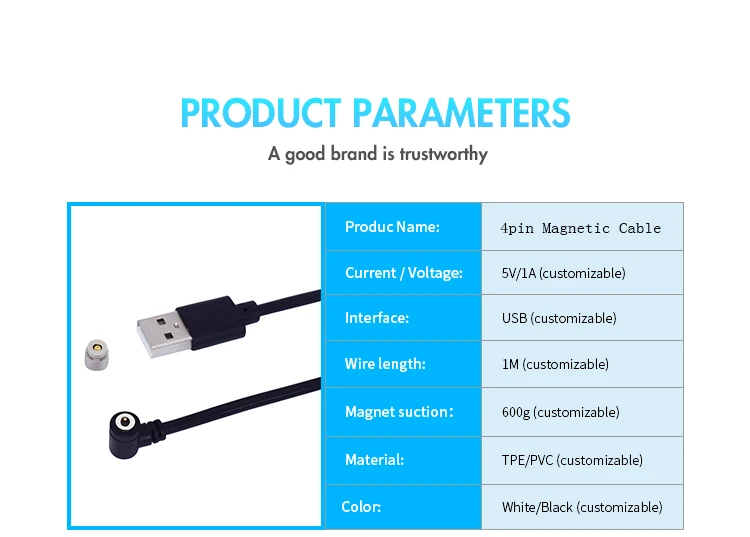 PRODUCT PARAMETERS

A good brand is trustworthy

| Produc Name: | 4pin Magnetic Cable |
|---|---|
| Current / Voltage: | 5V/1A (customizable) |
| Interface: | USB (customizable) |
| Wire length: | 1M (customizable) |
| Magnet suction: | 600g (customizable) |
| Material: | TPE/PVC (customizable) |
| Color: | White/Black (customizable) |